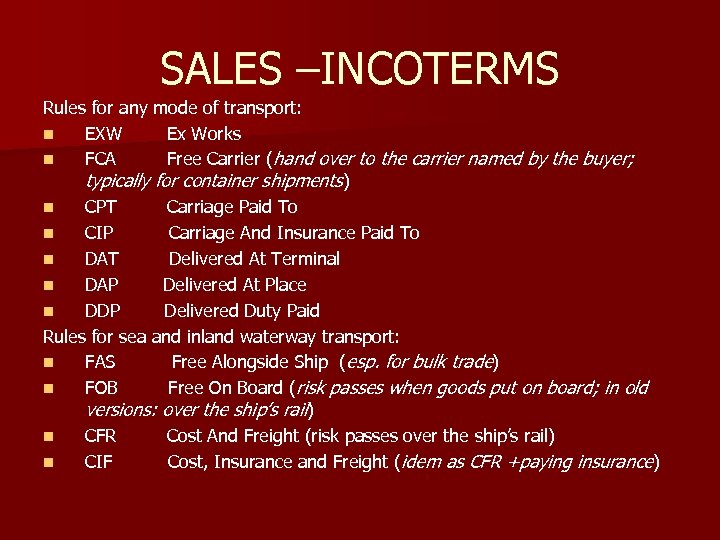 SALES –INCOTERMS

Rules for any mode of transport:

- EXW Ex Works
- FCA Free Carrier (hand over to the carrier named by the buyer; typically for container shipments)
- CPT Carriage Paid To
- CIP Carriage And Insurance Paid To
- DAT Delivered At Terminal
- DAP Delivered At Place
- DDP Delivered Duty Paid

Rules for sea and inland waterway transport:

- FAS Free Alongside Ship (esp. for bulk trade)
- FOB Free On Board (risk passes when goods put on board; in old versions: over the ship's rail)
- CFR Cost And Freight (risk passes over the ship's rail)
- CIF Cost, Insurance and Freight (idem as CFR +paying insurance)